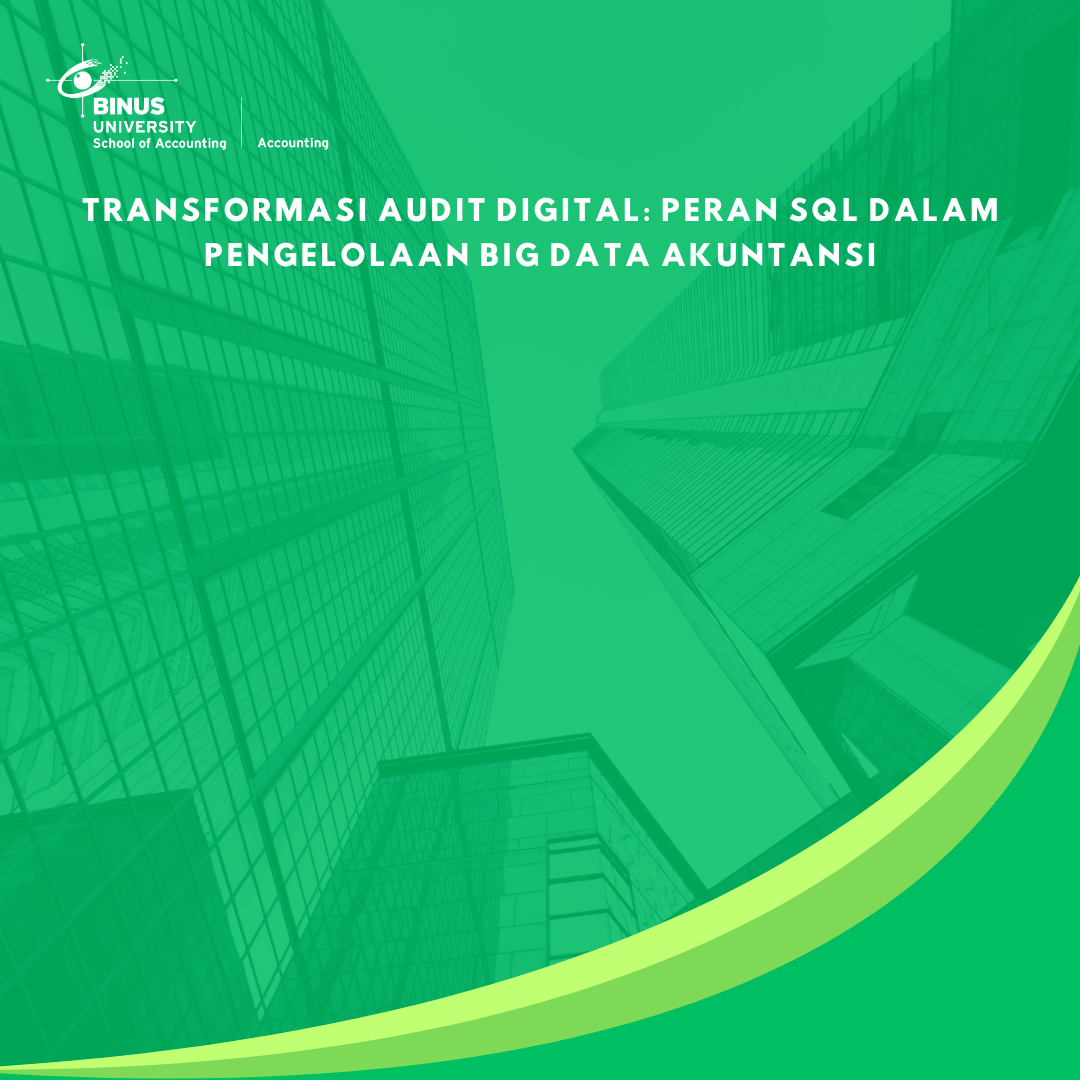 BINUS UNIVERSITY
School of Accounting

Accounting

TRANSFORMASI AUDIT DIGITAL: PERAN SQL DALAM PENGELOLAAN BIG DATA AKUNTANSI